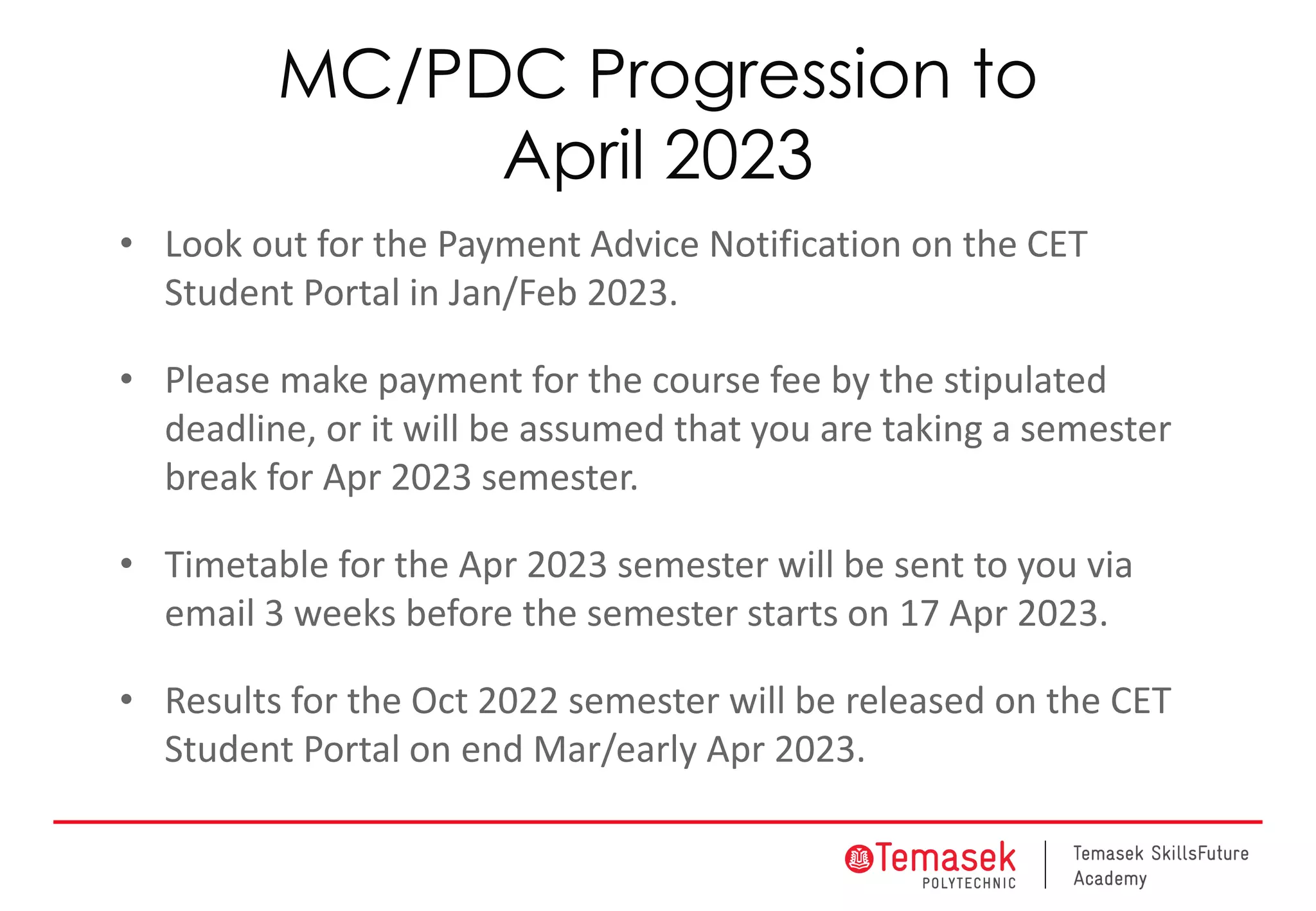 MC/PDC Progression to April 2023

• Look out for the Payment Advice Notification on the CET Student Portal in Jan/Feb 2023.

• Please make payment for the course fee by the stipulated deadline, or it will be assumed that you are taking a semester break for Apr 2023 semester.

• Timetable for the Apr 2023 semester will be sent to you via email 3 weeks before the semester starts on 17 Apr 2023.

• Results for the Oct 2022 semester will be released on the CET Student Portal on end Mar/early Apr 2023.

Temasek POLYTECHNIC

Temasek SkillsFuture Academy